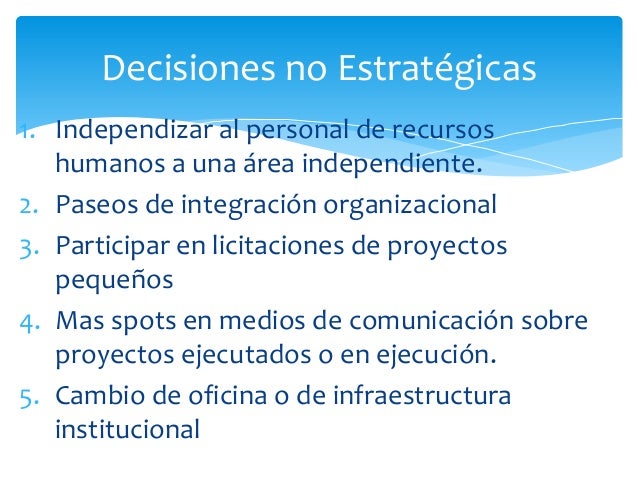 Decisiones no Estratégicas

1. Independizar al personal de recursos humanos a una área independiente.
2. Paseos de integración organizacional
3. Participar en licitaciones de proyectos pequeños
4. Mas spots en medios de comunicación sobre proyectos ejecutados o en ejecución.
5. Cambio de oficina o de infraestructura institucional